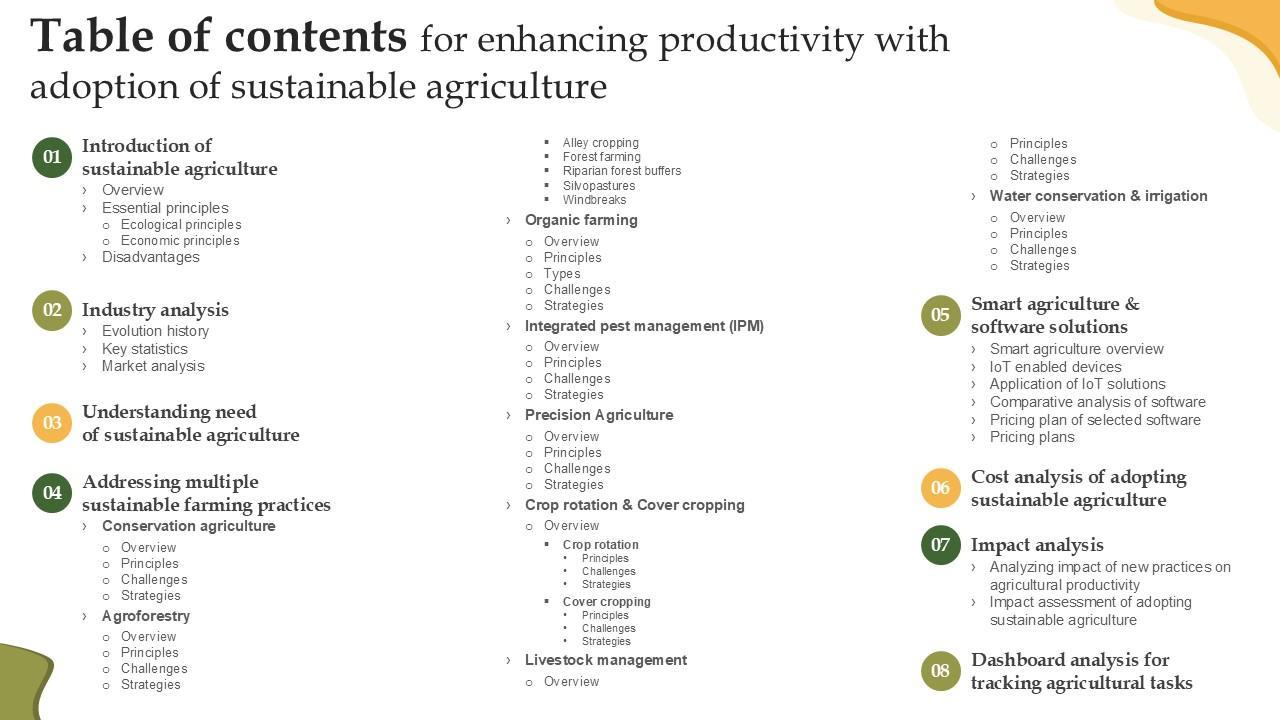 Table of contents for enhancing productivity with adoption of sustainable agriculture

01 Introduction of sustainable agriculture
› Overview
› Essential principles
○ Ecological principles
○ Economic principles
› Disadvantages

02 Industry analysis
› Evolution history
› Key statistics
› Market analysis

03 Understanding need of sustainable agriculture

04 Addressing multiple sustainable farming practices
› Conservation agriculture
○ Overview
○ Principles
○ Challenges
○ Strategies
› Agroforestry
○ Overview
○ Principles
○ Challenges
○ Strategies

▪ Alley cropping
▪ Forest farming
▪ Riparian forest buffers
▪ Silvopastures
▪ Windbreaks
› Organic farming
○ Overview
○ Principles
○ Types
○ Challenges
○ Strategies
› Integrated pest management (IPM)
○ Overview
○ Principles
○ Challenges
○ Strategies
› Precision Agriculture
○ Overview
○ Principles
○ Challenges
○ Strategies
› Crop rotation & Cover cropping
○ Overview
▪ Crop rotation
• Principles
• Challenges
• Strategies
▪ Cover cropping
• Principles
• Challenges
• Strategies
› Livestock management
○ Overview

○ Principles
○ Challenges
○ Strategies
› Water conservation & irrigation
○ Overview
○ Principles
○ Challenges
○ Strategies

05 Smart agriculture & software solutions
› Smart agriculture overview
› IoT enabled devices
› Application of IoT solutions
› Comparative analysis of software
› Pricing plan of selected software
› Pricing plans

06 Cost analysis of adopting sustainable agriculture

07 Impact analysis
› Analyzing impact of new practices on agricultural productivity
› Impact assessment of adopting sustainable agriculture

08 Dashboard analysis for tracking agricultural tasks